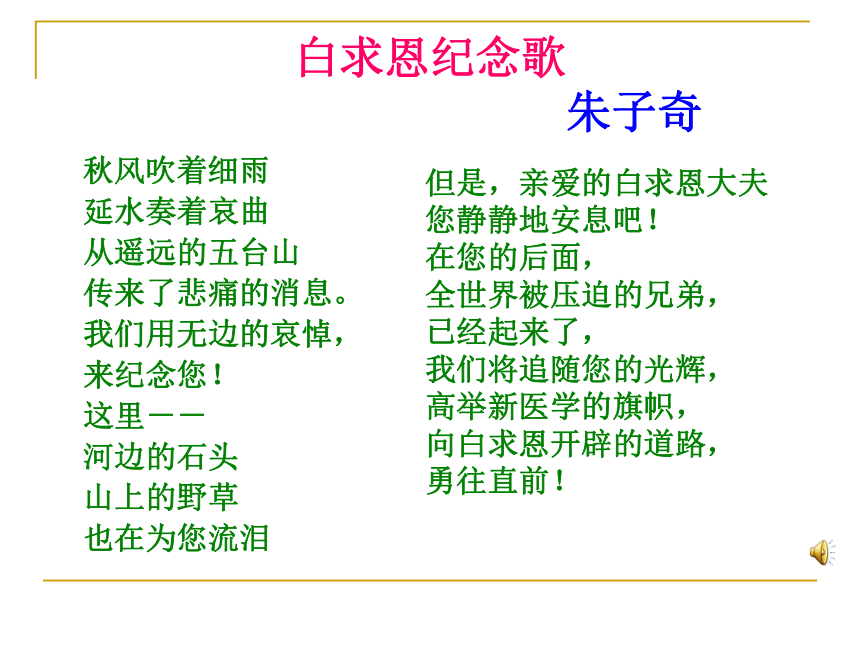 白求恩纪念歌

朱子奇

秋风吹着细雨
延水奏着哀曲
从遥远的五台山
传来了悲痛的消息。
我们用无边的哀悼，
来纪念您！
这里——
河边的石头
山上的野草
也在为您流泪

但是，亲爱的白求恩大夫
您静静地安息吧！
在您的后面，
全世界被压迫的兄弟，
已经起来了，
我们将追随您的光辉，
高举新医学的旗帜，
向白求恩开辟的道路，
勇往直前！